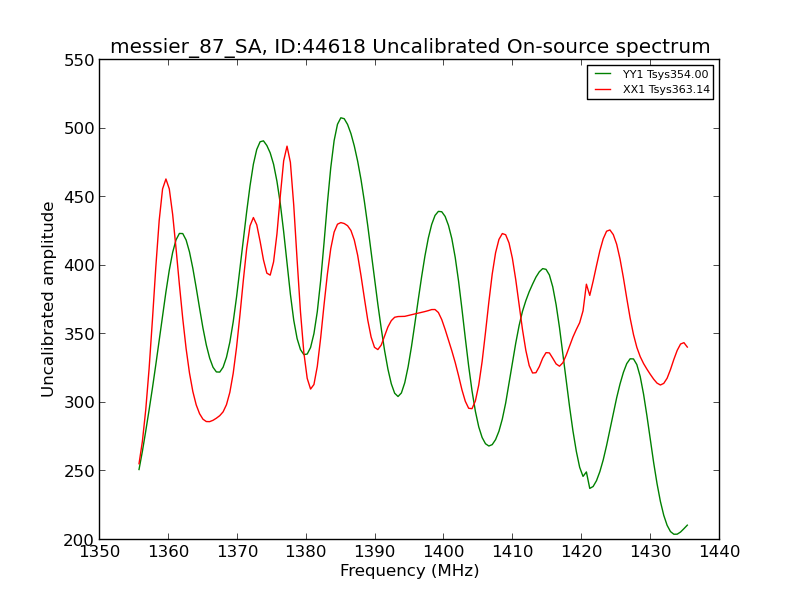 messier_87_SA, ID:44618 Uncalibrated On-source spectrum

YY1 Tsys354.00
XX1 Tsys363.14

Uncalibrated amplitude

550
500
450
400
350
300
250
200

1350 1360 1370 1380 1390 1400 1410 1420 1430 1440

Frequency (MHz)